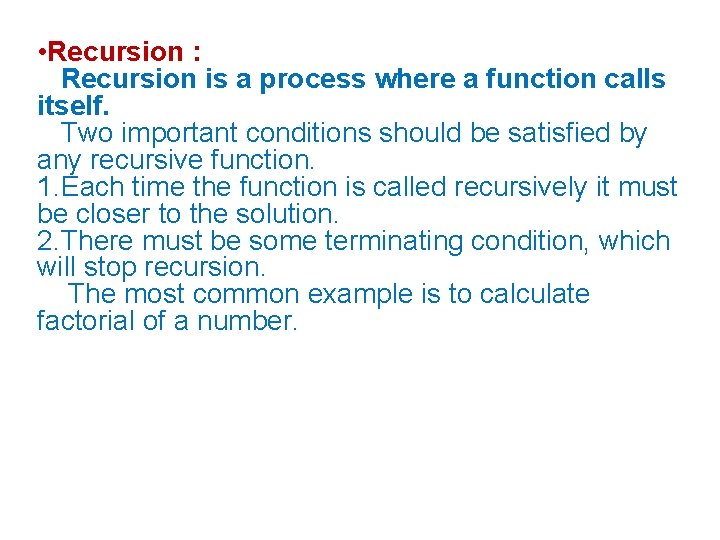 •Recursion :

Recursion is a process where a function calls itself.

Two important conditions should be satisfied by any recursive function.

1.Each time the function is called recursively it must be closer to the solution.

2.There must be some terminating condition, which will stop recursion.

The most common example is to calculate factorial of a number.